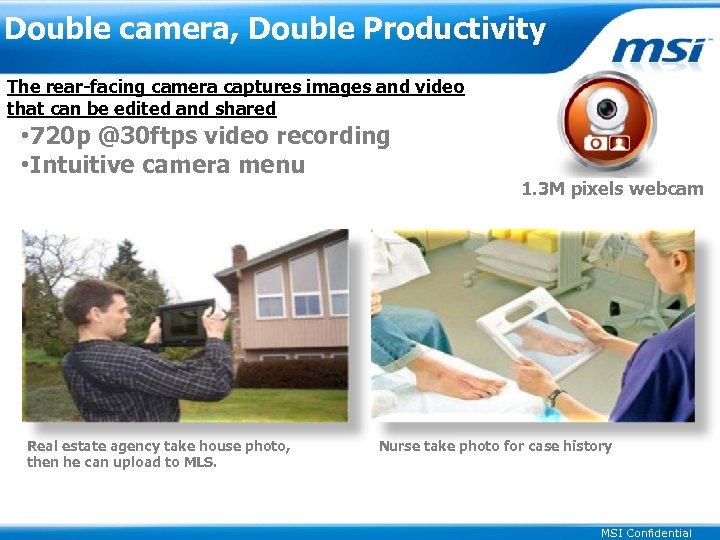 Double camera, Double Productivity

msi

The rear-facing camera captures images and video that can be edited and shared

•720p @30ftps video recording
•Intuitive camera menu

1.3M pixels webcam

Real estate agency take house photo, then he can upload to MLS.

Nurse take photo for case history

MSI Confidential